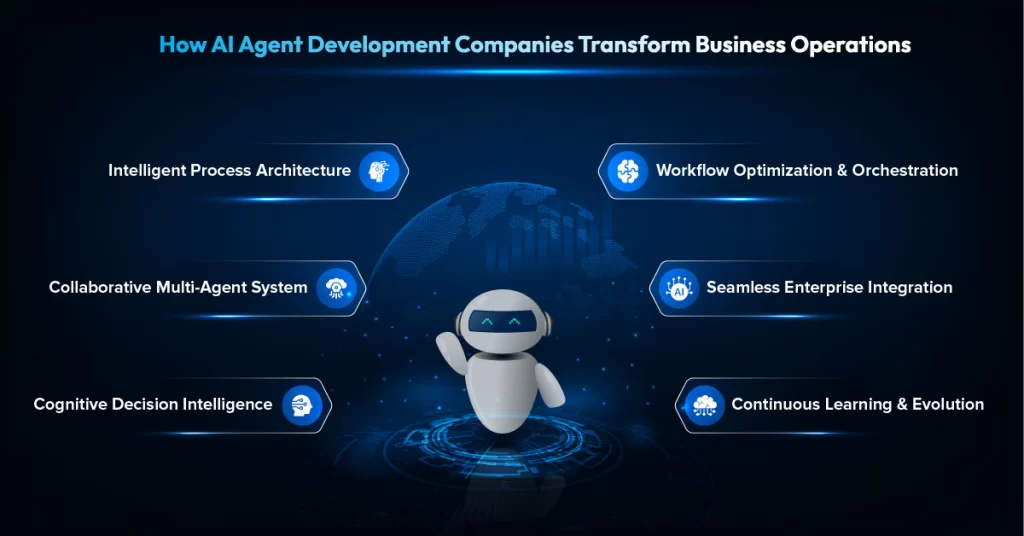 How AI Agent Development Companies Transform Business Operations

Intelligent Process Architecture

Collaborative Multi-Agent System

Cognitive Decision Intelligence

Workflow Optimization & Orchestration

AI

Seamless Enterprise Integration

Continuous Learning & Evolution